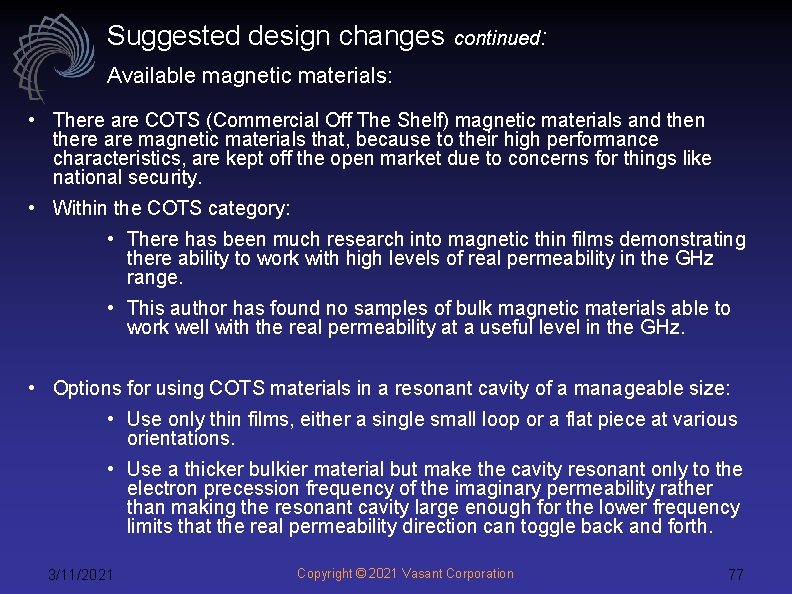 Suggested design changes continued:

Available magnetic materials:

• There are COTS (Commercial Off The Shelf) magnetic materials and then there are magnetic materials that, because to their high performance characteristics, are kept off the open market due to concerns for things like national security.

• Within the COTS category:

• There has been much research into magnetic thin films demonstrating there ability to work with high levels of real permeability in the GHz range.

• This author has found no samples of bulk magnetic materials able to work well with the real permeability at a useful level in the GHz.

• Options for using COTS materials in a resonant cavity of a manageable size:

• Use only thin films, either a single small loop or a flat piece at various orientations.

• Use a thicker bulkier material but make the cavity resonant only to the electron precession frequency of the imaginary permeability rather than making the resonant cavity large enough for the lower frequency limits that the real permeability direction can toggle back and forth.

3/11/2021

Copyright © 2021 Vasant Corporation

77